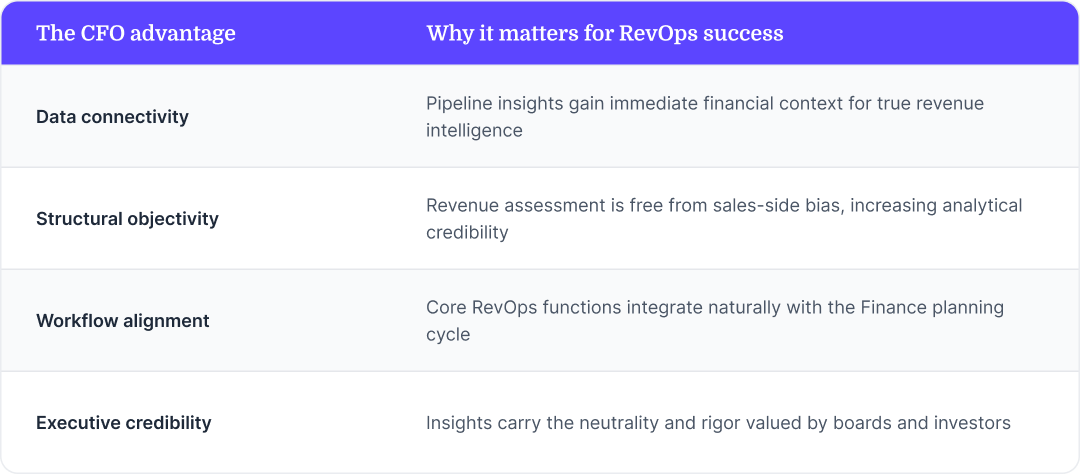 | The CFO advantage | Why it matters for RevOps success |
|---|---|
| Data connectivity | Pipeline insights gain immediate financial context for true revenue intelligence |
| Structural objectivity | Revenue assessment is free from sales-side bias, increasing analytical credibility |
| Workflow alignment | Core RevOps functions integrate naturally with the Finance planning cycle |
| Executive credibility | Insights carry the neutrality and rigor valued by boards and investors |